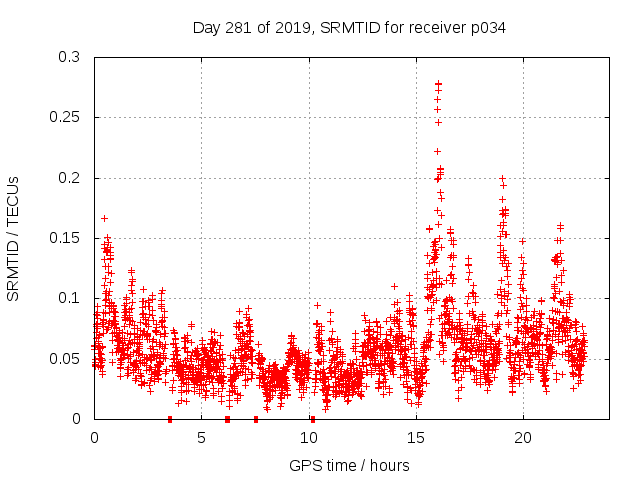 Day 281 of 2019, SRMTID for receiver p034

SRMTID / TECUs

0.3
0.25
0.2
0.15
0.1
0.05
0

0
5
10
15
20

GPS time / hours